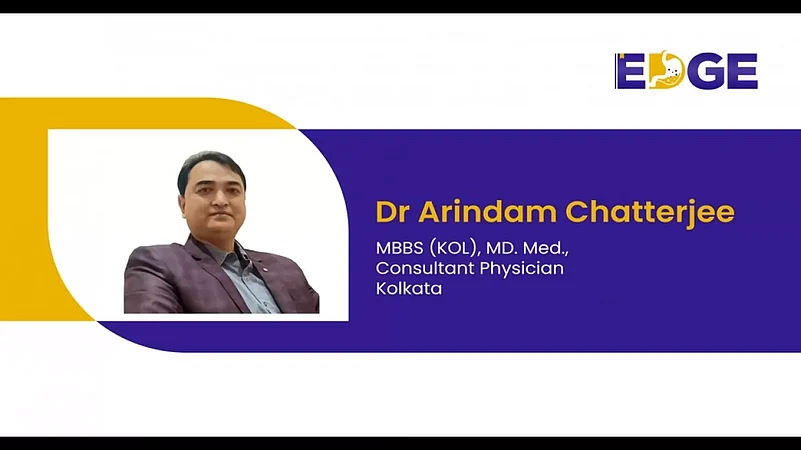 EDGE

Dr Arindam Chatterjee

MBBS (KOL), MD. Med.,
Consultant Physician
Kolkata